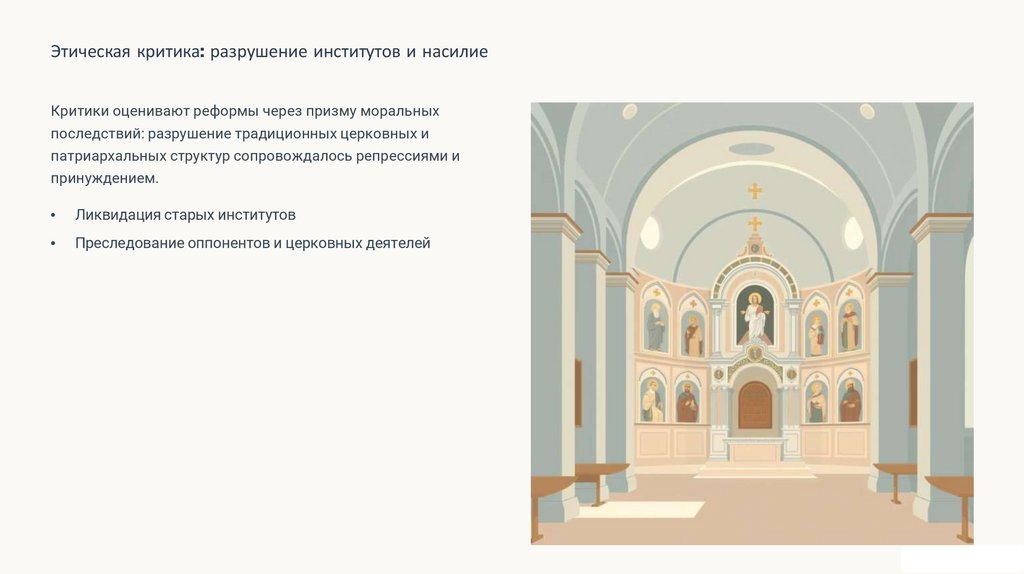 Этическая критика: разрушение институтов и насилие

Критики оценивают реформы через призму моральных последствий: разрушение традиционных церковных и патриархальных структур сопровождалось репрессиями и принуждением.

• Ликвидация старых институтов
• Преследование оппонентов и церковных деятелей